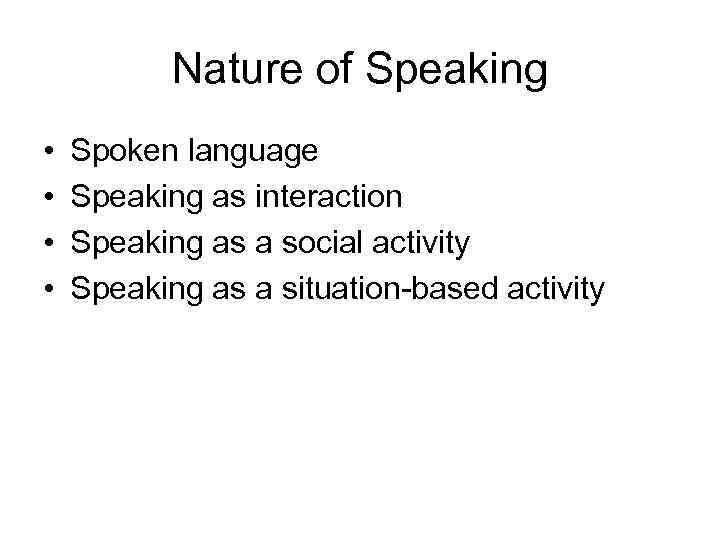 Nature of Speaking

• Spoken language
• Speaking as interaction
• Speaking as a social activity
• Speaking as a situation-based activity